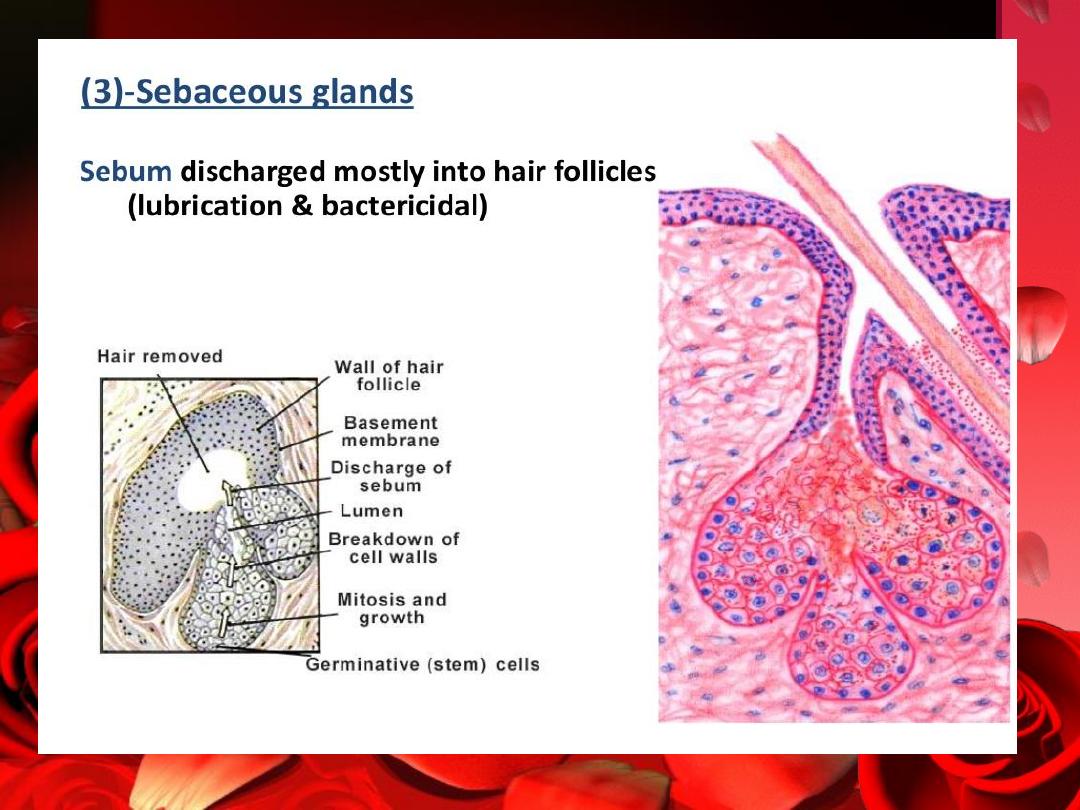 (3)-Sebaceous glands

Sebum discharged mostly into hair follicles (lubrication & bactericidal)

Hair removed
Wall of hair follicle
Basement membrane
Discharge of sebum
Lumen
Breakdown of cell walls
Mitosis and growth
Germinative (stem) cells